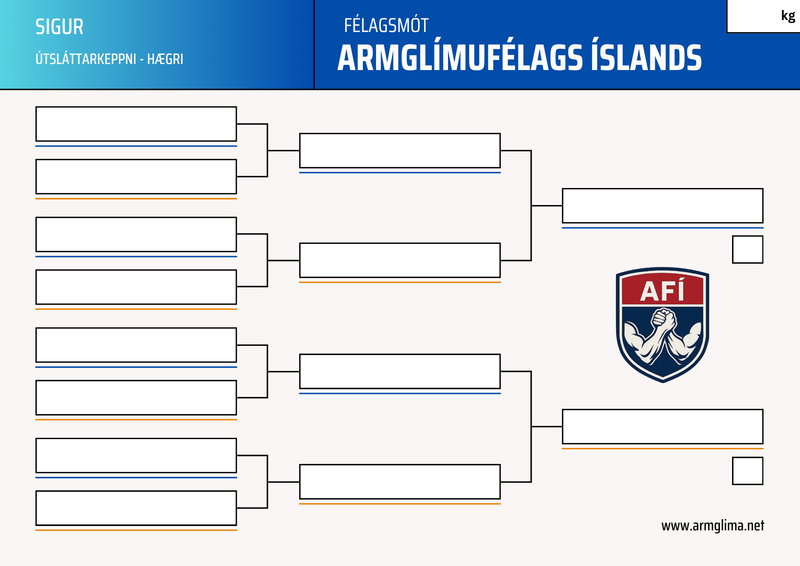 SIGUR

ÚTSLÁTTARKEPPNI - HÆGRI

FÉLAGSMÓT

ARMGLÍMUFÉLAGS ÍSLANDS

kg

AFÍ

www.armglima.net